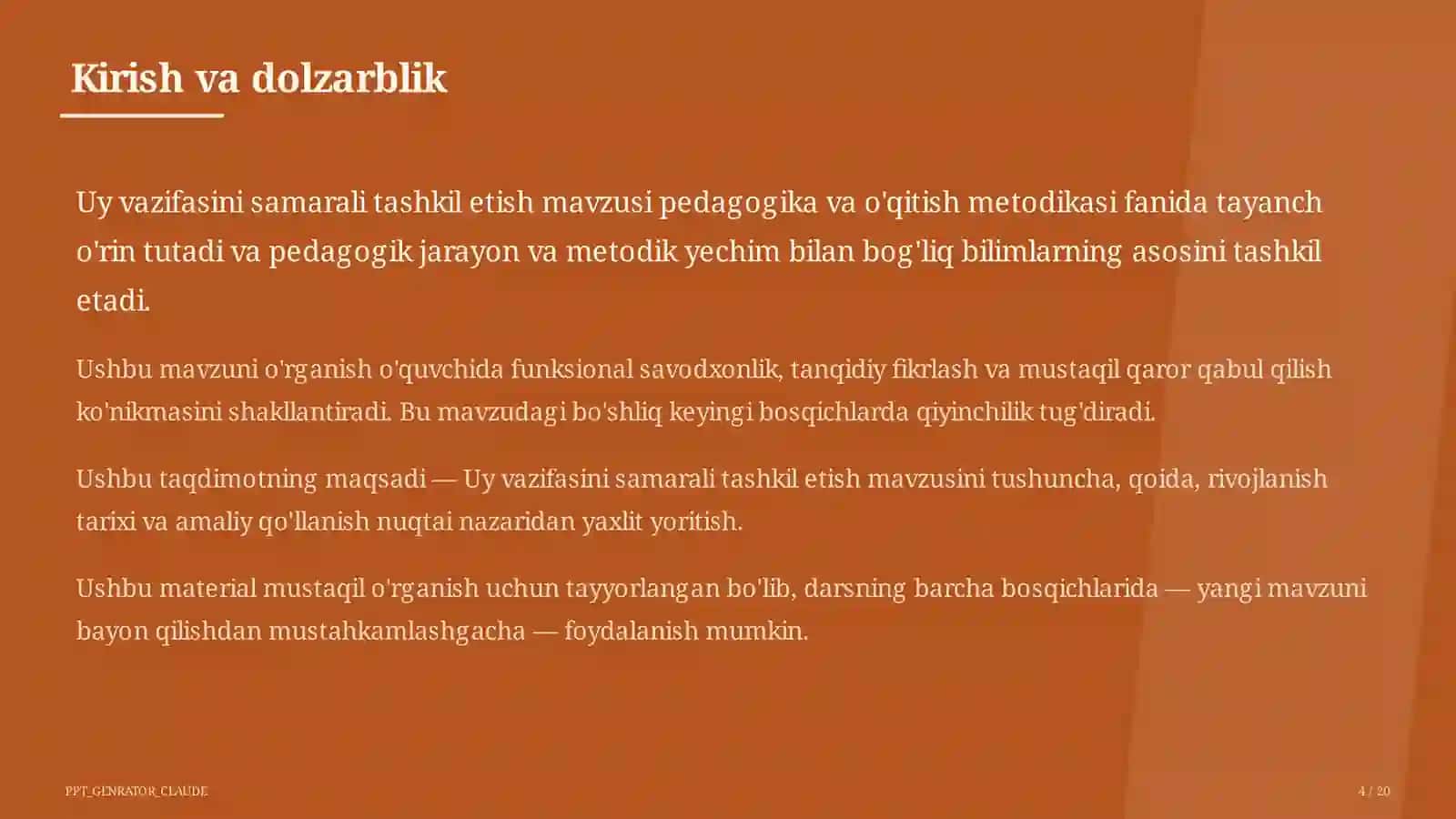 Kirish va dolzarblik

Uy vazifasini samarali tashkil etish mavzusi pedagogika va o'qitish metodikasi fanida tayanch o'rin tutadi va pedagogik jarayon va metodik yechim bilan bog'liq bilimlarning asosini tashkil etadi.

Ushbu mavzuni o'rganish o'quvchida funksional savodxonlik, tanqidiy fikrlash va mustaqil qaror qabul qilish ko'nikmasini shakllantiradi. Bu mavzudagi bo'shliq keyingi bosqichlarda qiyinchilik tug'diradi.

Ushbu taqdimotning maqsadi — Uy vazifasini samarali tashkil etish mavzusini tushuncha, qoida, rivojlanish tarixi va amaliy qo'llanish nuqtai nazaridan yaxlit yoritish.

Ushbu material mustaqil o'rganish uchun tayyorlangan bo'lib, darsning barcha bosqichlarida — yangi mavzuni bayon qilishdan mustahkamlashgacha — foydalanish mumkin.

PPT_GENRATOR_CLAUDE

4 / 20